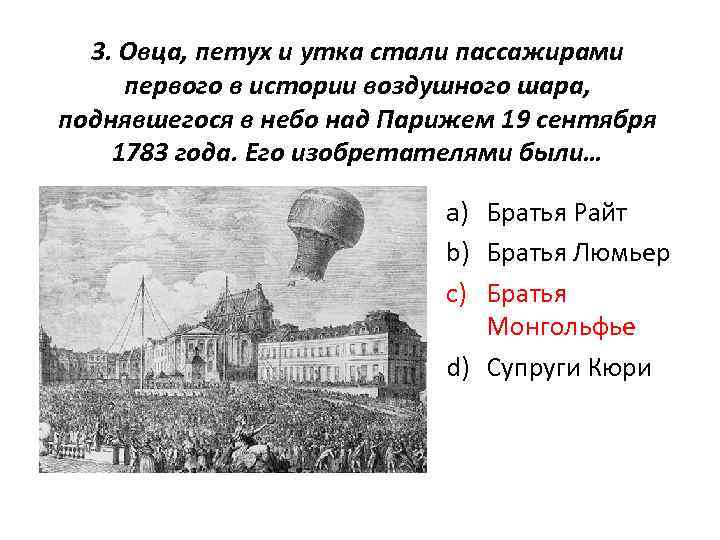 3. Овца, петух и утка стали пассажирами первого в истории воздушного шара, поднявшегося в небо над Парижем 19 сентября 1783 года. Его изобретателями были…

a) Братья Райт
b) Братья Люмьер
c) Братья Монгольфье
d) Супруги Кюри